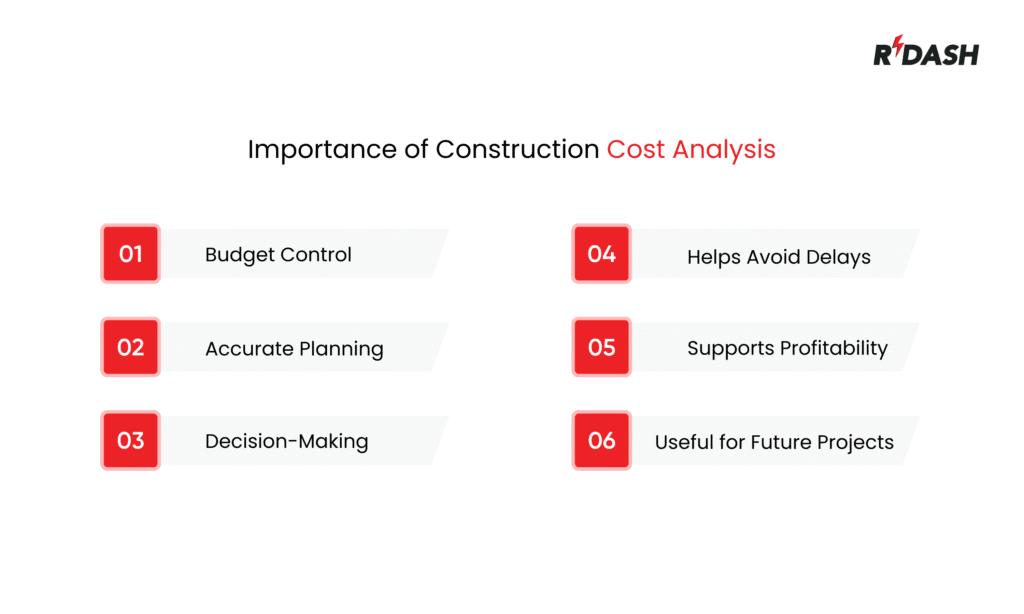 RDASH

Importance of Construction Cost Analysis

01 Budget Control

02 Accurate Planning

03 Decision-Making

04 Helps Avoid Delays

05 Supports Profitability

06 Useful for Future Projects